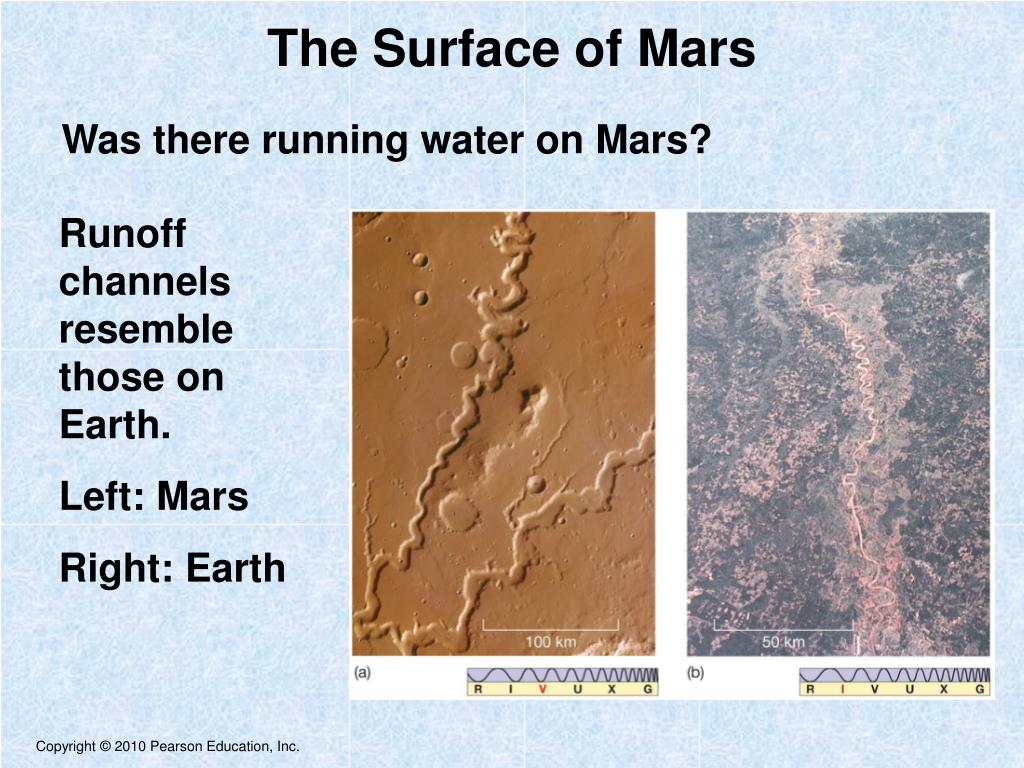 The Surface of Mars

Was there running water on Mars?

Runoff channels resemble those on Earth.

Left: Mars

Right: Earth

100 km

(a)

R I V U X G

50 km

(b)

R I V U X G

Copyright © 2010 Pearson Education, Inc.